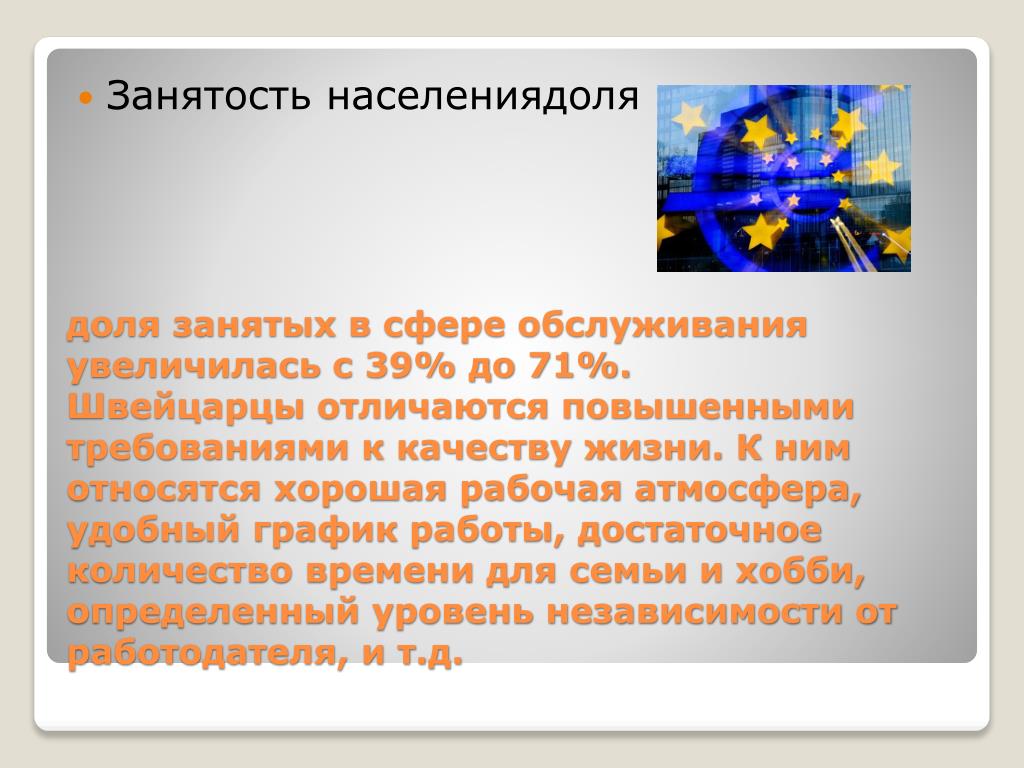 Занятость населениядоля

доля занятых в сфере обслуживания увеличилась с 39% до 71%. Швейцарцы отличаются повышенными требованиями к качеству жизни. К ним относятся хорошая рабочая атмосфера, удобный график работы, достаточное количество времени для семьи и хобби, определенный уровень независимости от работодателя, и т.д.